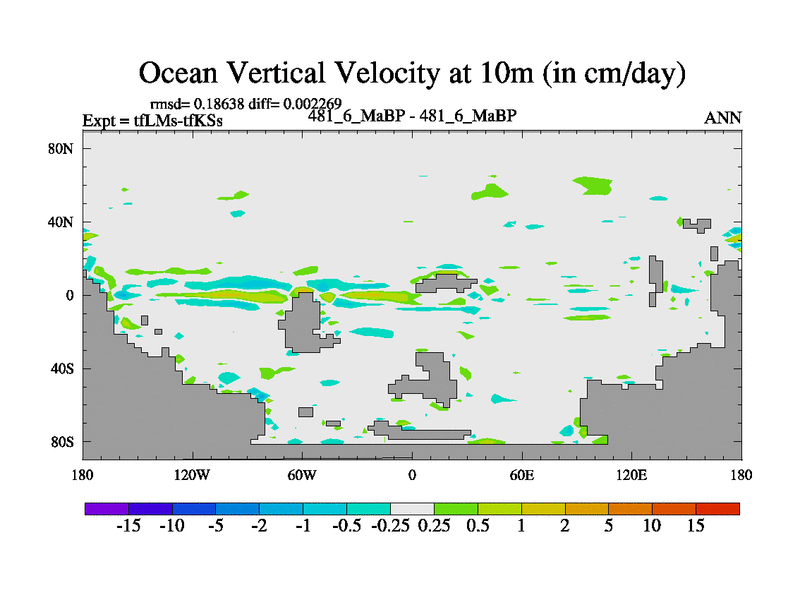 Ocean Vertical Velocity at 10m (in cm/day)

rmsd= 0.18638 diff= 0.002269

Expt = tfLMs-tfKSs

481_6_MaBP - 481_6_MaBP

ANN

80N
40N
0
40S
80S

180 120W 60W 0 60E 120E 180

-15 -10 -5 -2 -1 -0.5 -0.25 0.25 0.5 1 2 5 10 15